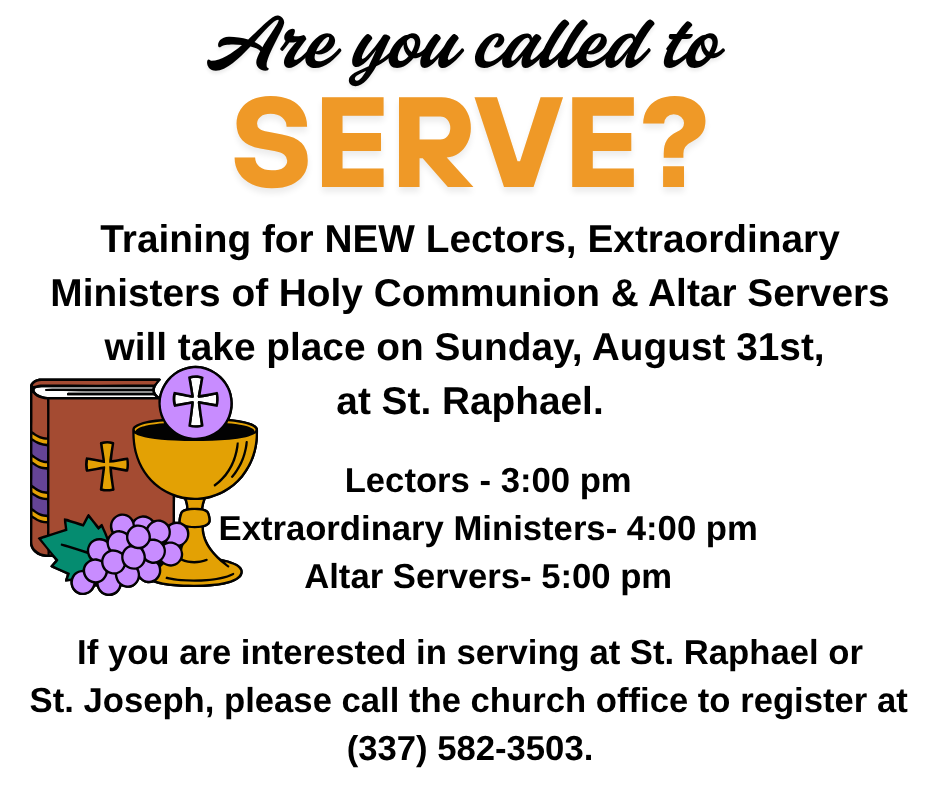 Are you called to
SERVE?

Training for NEW Lectors, Extraordinary Ministers of Holy Communion & Altar Servers will take place on Sunday, August 31st, at St. Raphael.

Lectors - 3:00 pm
Extraordinary Ministers- 4:00 pm
Altar Servers- 5:00 pm

If you are interested in serving at St. Raphael or St. Joseph, please call the church office to register at (337) 582-3503.